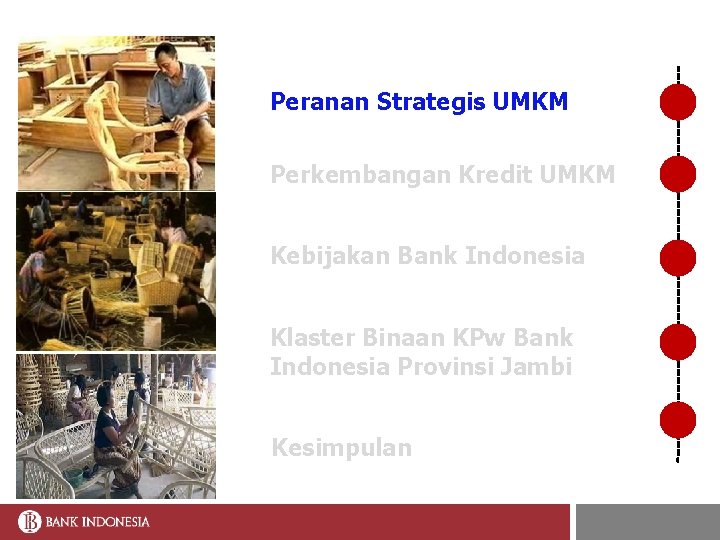 Peranan Strategis UMKM

Perkembangan Kredit UMKM

Kebijakan Bank Indonesia

Klaster Binaan KPw Bank Indonesia Provinsi Jambi

Kesimpulan

BANK INDONESIA